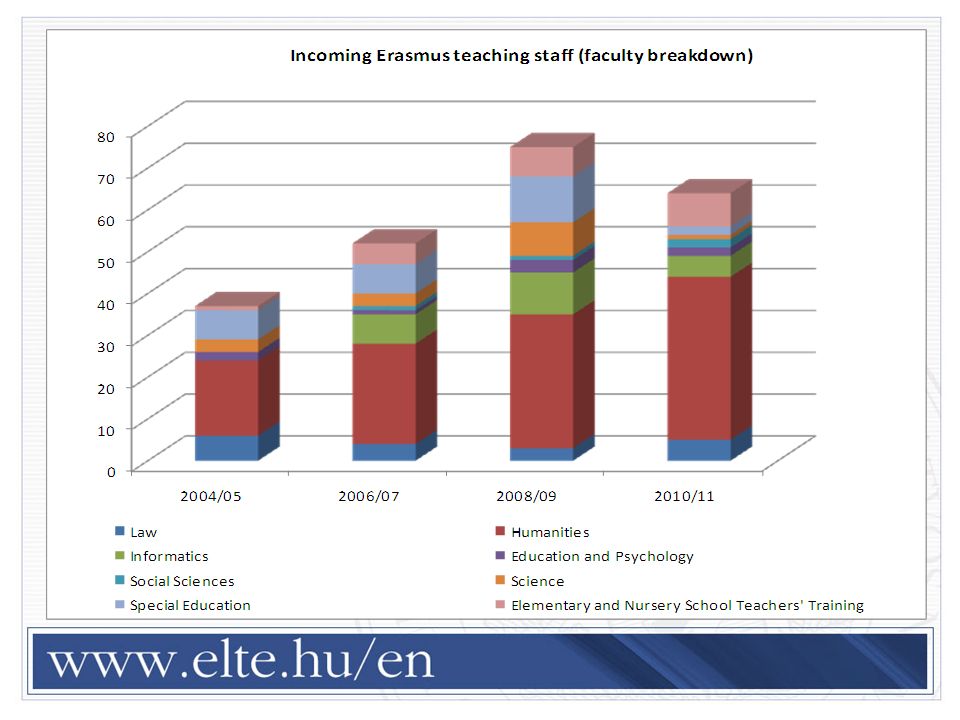 Incoming Erasmus teaching staff (faculty breakdown)

80
70
60
50
40
30
20
10
0

2004/05
2006/07
2008/09
2010/11

Law
Humanities
Informatics
Education and Psychology
Social Sciences
Science
Special Education
Elementary and Nursery School Teachers' Training

www.elte.hu/en